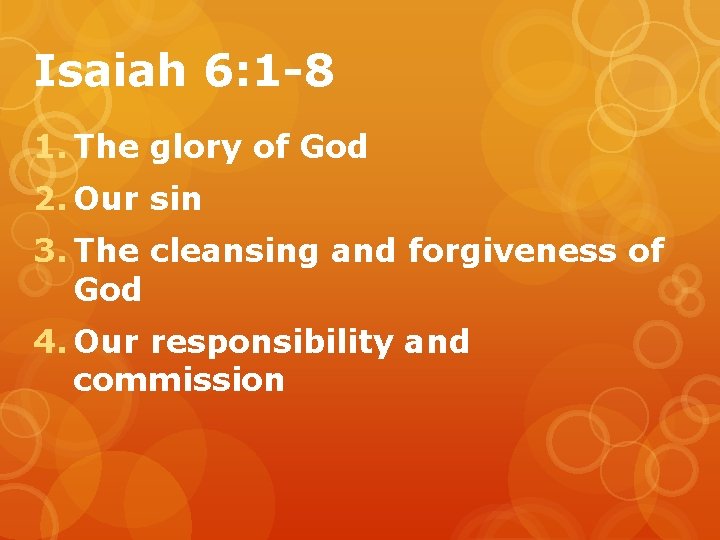 Isaiah 6:1-8

1. The glory of God
2. Our sin
3. The cleansing and forgiveness of God
4. Our responsibility and commission